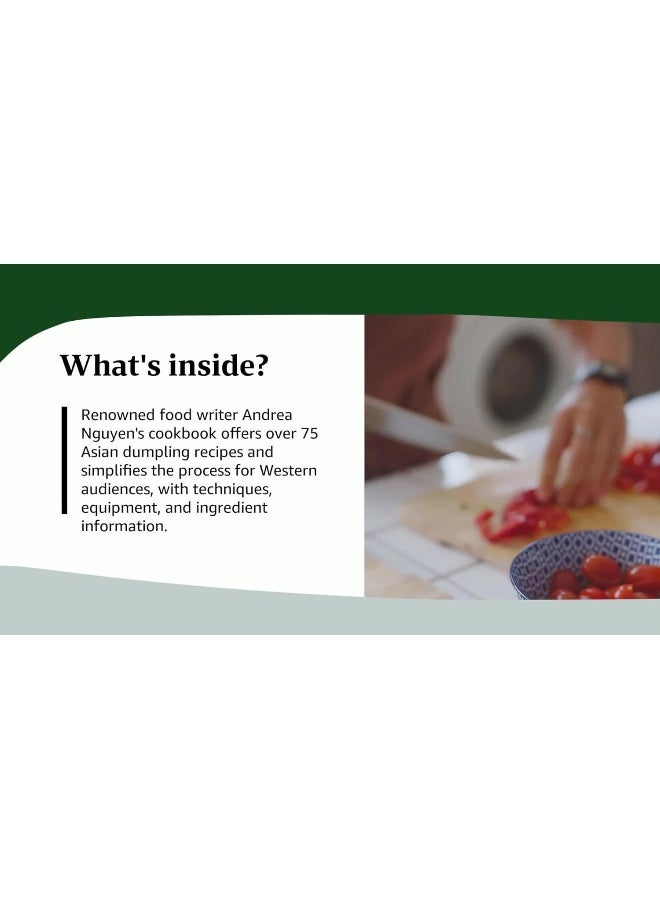 What's inside?

Renowned food writer Andrea Nguyen's cookbook offers over 75 Asian dumpling recipes and simplifies the process for Western audiences, with techniques, equipment, and ingredient information.